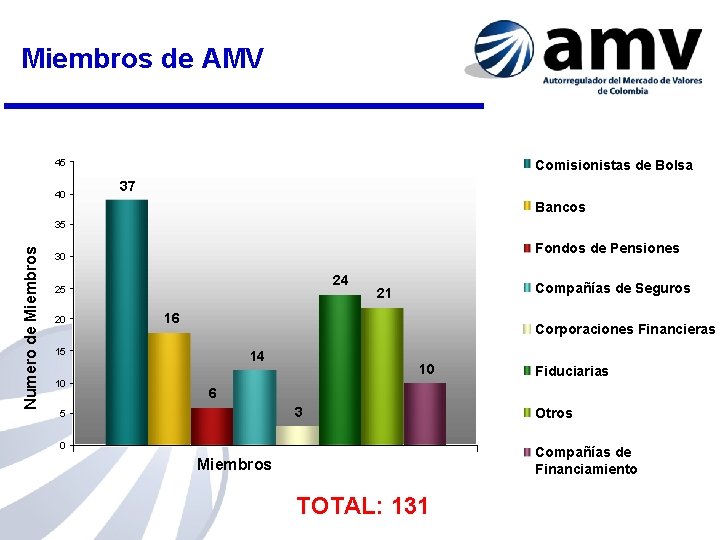 Miembros de AMV

amv
Autorregulador del Mercado de Valores de Colombia

Numero de Miembros

45
40
35
30
25
20
15
10
5
0

37
16
6
14
3
24
21
10

Miembros

Comisionistas de Bolsa
Bancos
Fondos de Pensiones
Compañías de Seguros
Corporaciones Financieras
Fiduciarias
Otros
Compañías de Financiamiento

TOTAL: 131